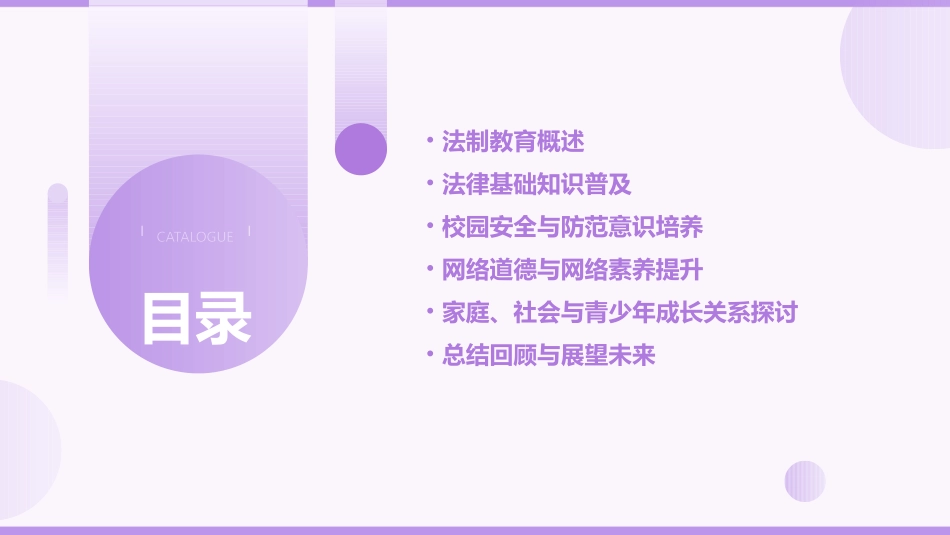 CATALOGUE

目录

• 法制教育概述
• 法律基础知识普及
• 校园安全与防范意识培养
• 网络道德与网络素养提升
• 家庭、社会与青少年成长关系探讨
• 总结回顾与展望未来